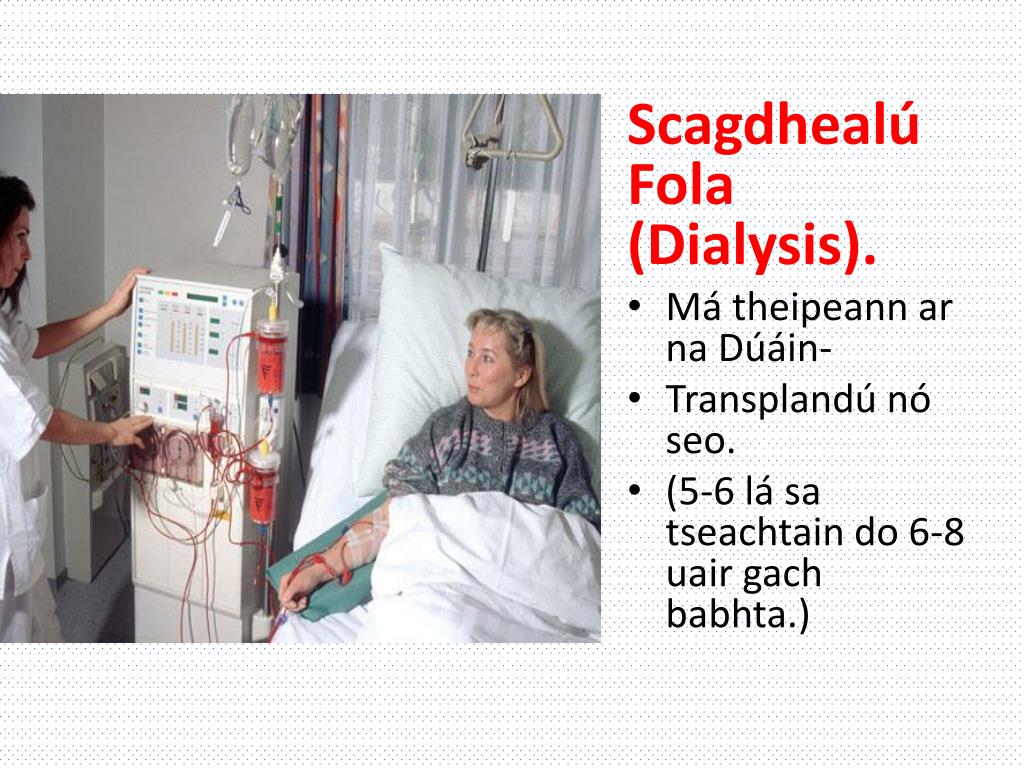 Scagdhealú Fola (Dialysis).

• Má theipeann ar na Dúáin-
• Transplandú nó seo.
• (5-6 lá sa tseachtain do 6-8 uair gach babhta.)